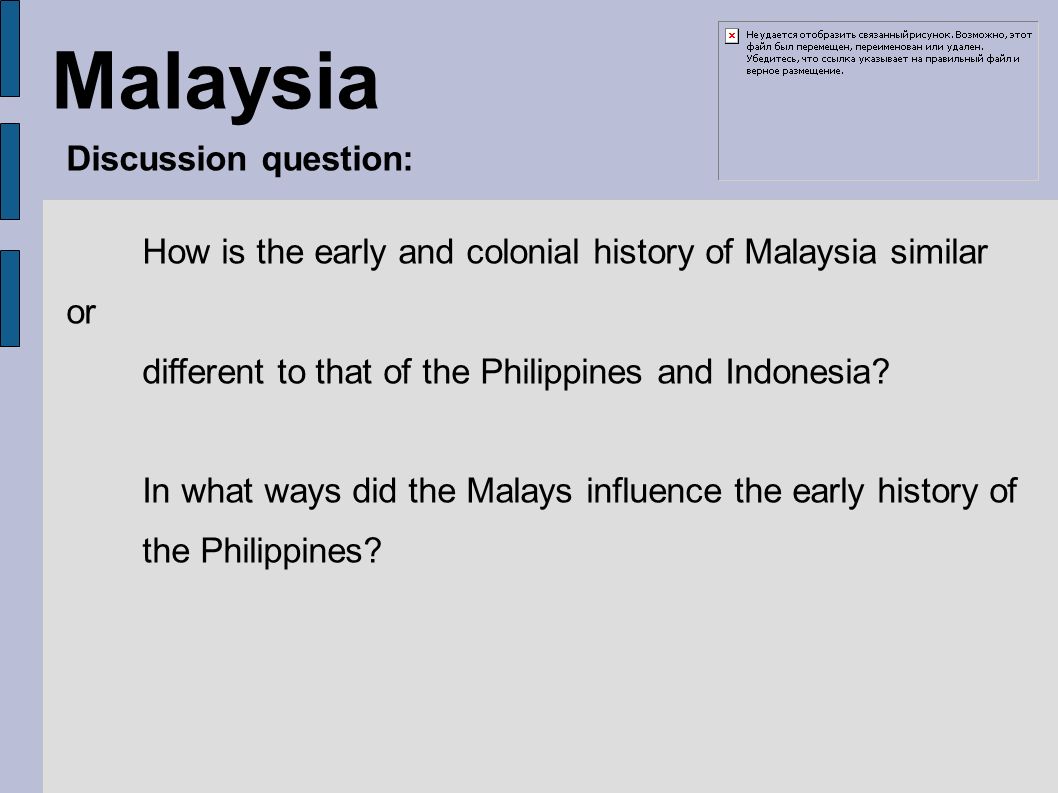 Malaysia

Неудается отобразить связанный рисунок. Возможно, этот файл был перемещен, переименован или удален. Убедитесь, что ссылка указывает на правильный файл и верное размещение.

Discussion question:

How is the early and colonial history of Malaysia similar or different to that of the Philippines and Indonesia?

In what ways did the Malays influence the early history of the Philippines?